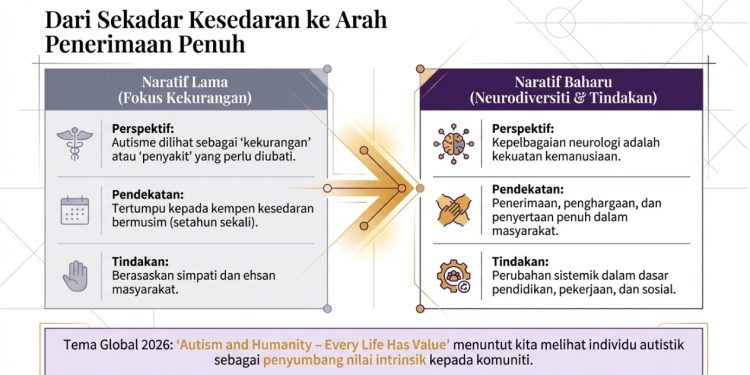 Dari Sekadar Kesedaran ke Arah Penerimaan Penuh

Naratif Lama
(Fokus Kekurangan)

Perspektif:
Autisme dilihat sebagai 'kekurangan' atau 'penyakit' yang perlu diubati.

Pendekatan:
Tertumpu kepada kempen kesedaran bermusim (setahun sekali).

Tindakan:
Berasaskan simpati dan ehsan masyarakat.

Naratif Baharu
(Neurodiversiti & Tindakan)

Perspektif:
Kepelbagaian neurologi adalah kekuatan kemanusiaan.

Pendekatan:
Penerimaan, penghargaan, dan penyertaan penuh dalam masyarakat.

Tindakan:
Perubahan sistemik dalam dasar pendidikan, pekerjaan, dan sosial.

Tema Global 2026: 'Autism and Humanity – Every Life Has Value' menuntut kita melihat individu autistik sebagai penyumbang nilai intrinsik kepada komuniti.